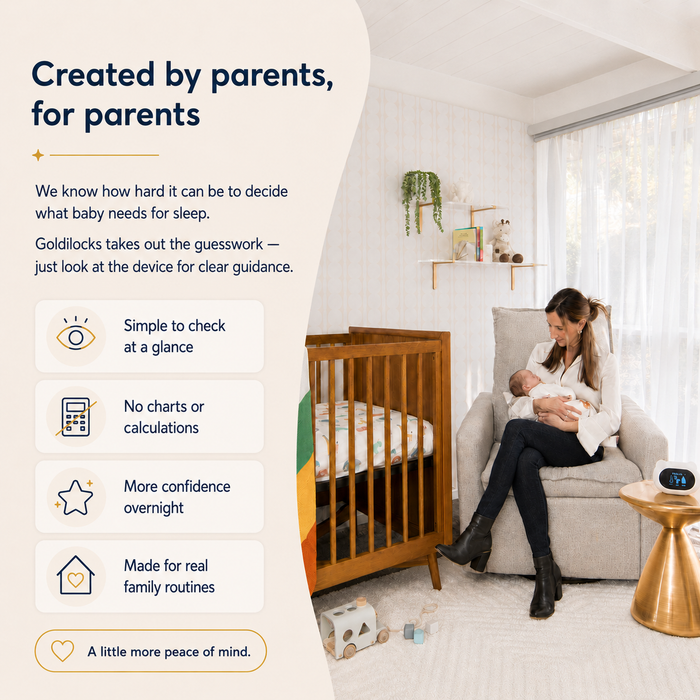 Created by parents, for parents

We know how hard it can be to decide what baby needs for sleep.

Goldilocks takes out the guesswork — just look at the device for clear guidance.

Simple to check at a glance

No charts or calculations

More confidence overnight

Made for real family routines

A little more peace of mind.